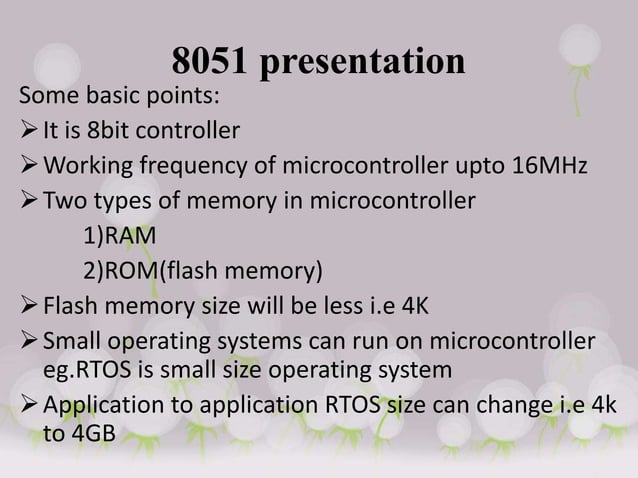 8051 presentation

Some basic points:

➢ It is 8bit controller

➢ Working frequency of microcontroller upto 16MHz

➢ Two types of memory in microcontroller

1)RAM

2)ROM(flash memory)

➢ Flash memory size will be less i.e 4K

➢ Small operating systems can run on microcontroller eg.RTOS is small size operating system

➢ Application to application RTOS size can change i.e 4k to 4GB